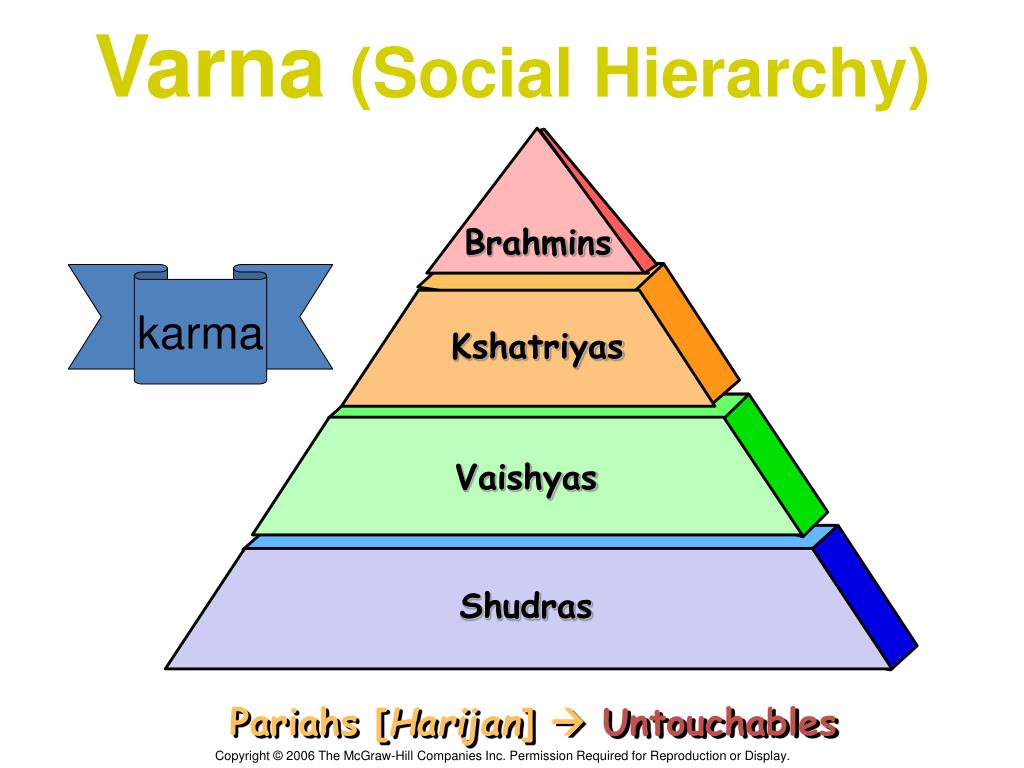 Varna (Social Hierarchy)

karma

Brahmins

Kshatriyas

Vaishyas

Shudras

Pariahs [Harijan] → Untouchables

Copyright © 2006 The McGraw-Hill Companies Inc. Permission Required for Reproduction or Display.